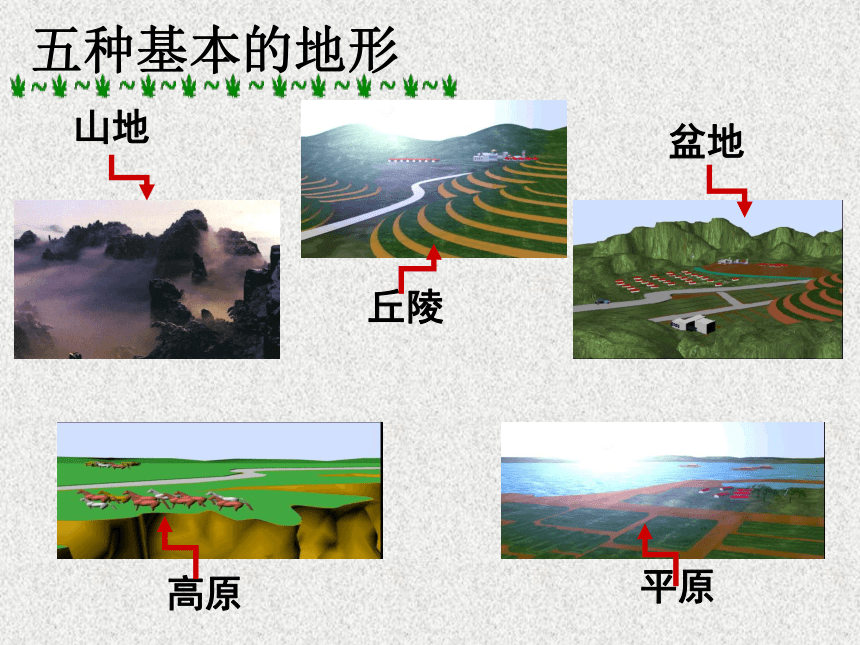 五种基本的地形

山地

丘陵

盆地

高原

平原